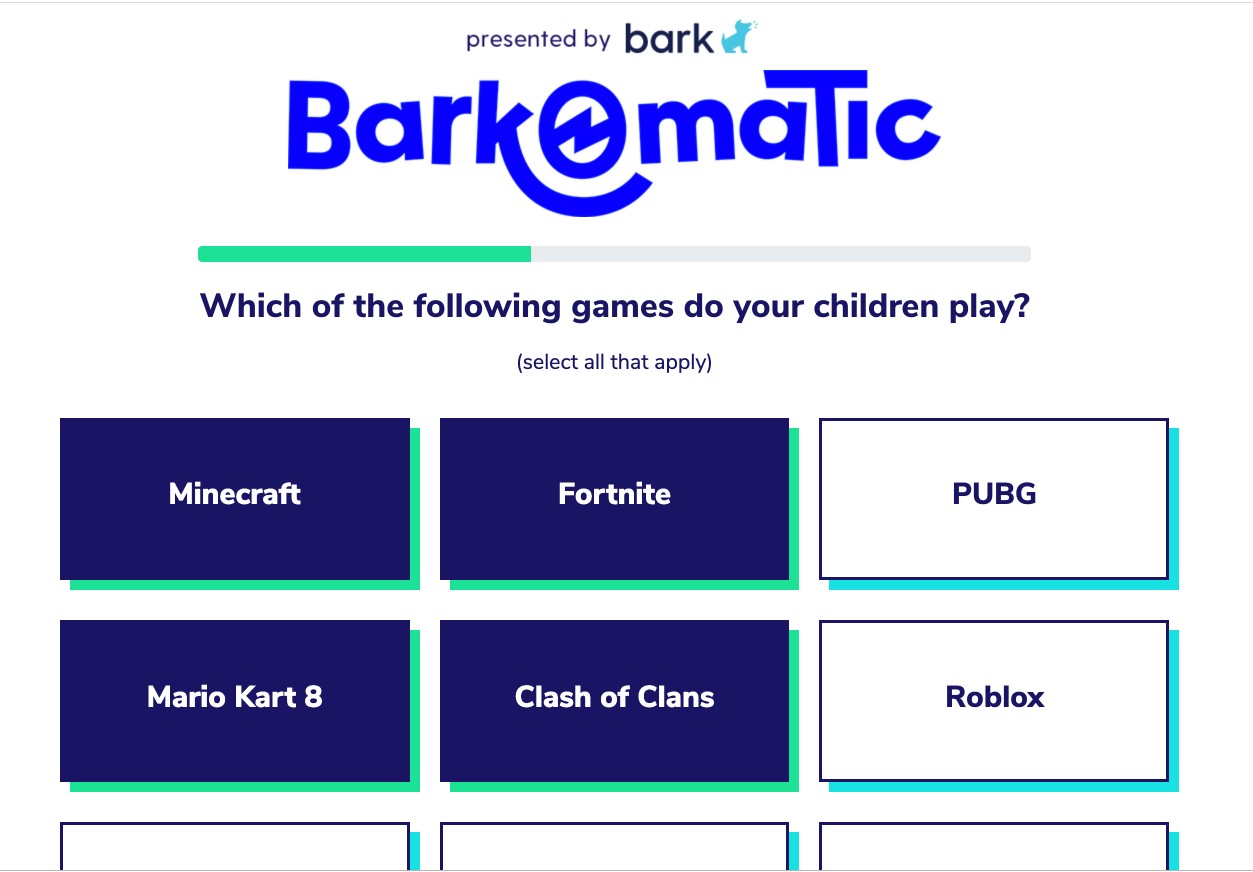 presented by bark

BarkomaTic

Which of the following games do your children play?

(select all that apply)

Minecraft

Fortnite

PUBG

Mario Kart 8

Clash of Clans

Roblox